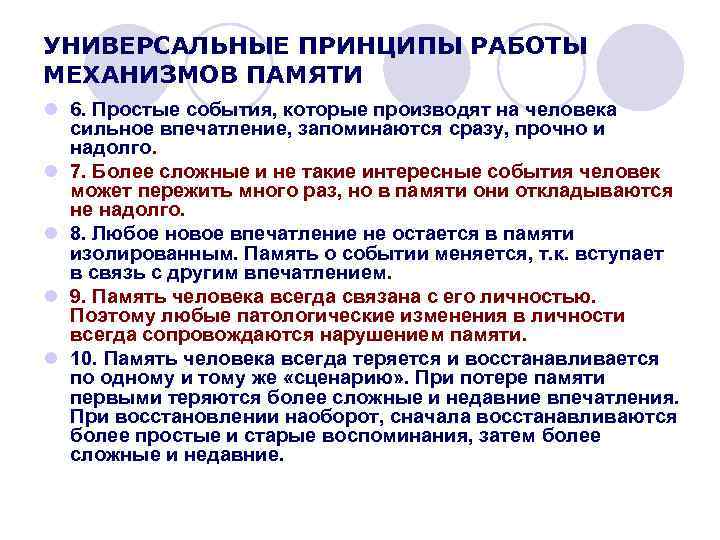 УНИВЕРСАЛЬНЫЕ ПРИНЦИПЫ РАБОТЫ МЕХАНИЗМОВ ПАМЯТИ

6. Простые события, которые производят на человека сильное впечатление, запоминаются сразу, прочно и надолго.

7. Более сложные и не такие интересные события человек может пережить много раз, но в памяти они откладываются не надолго.

8. Любое новое впечатление не остается в памяти изолированным. Память о событии меняется, т.к. вступает в связь с другим впечатлением.

9. Память человека всегда связана с его личностью. Поэтому любые патологические изменения в личности всегда сопровождаются нарушением памяти.

10. Память человека всегда теряется и восстанавливается по одному и тому же «сценарию». При потере памяти первыми теряются более сложные и недавние впечатления. При восстановлении наоборот, сначала восстанавливаются более простые и старые воспоминания, затем более сложные и недавние.